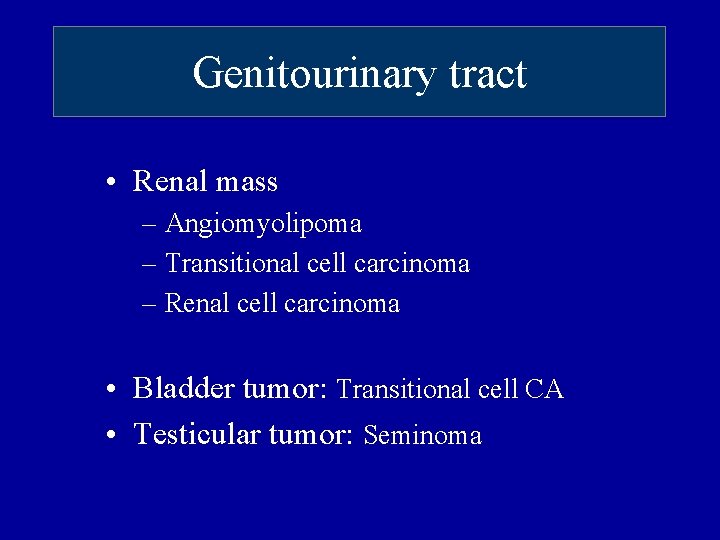 Genitourinary tract

• Renal mass
– Angiomyolipoma
– Transitional cell carcinoma
– Renal cell carcinoma

• Bladder tumor: Transitional cell CA
• Testicular tumor: Seminoma